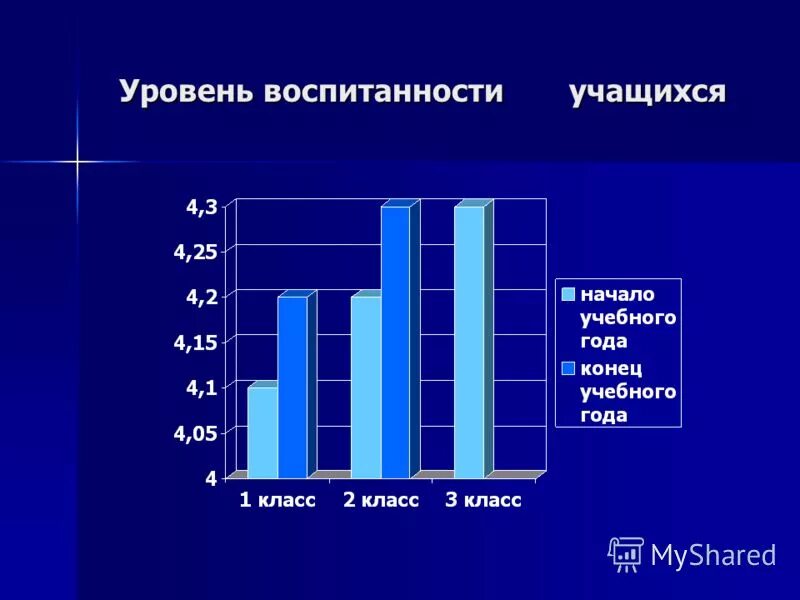 Уровень воспитанности учащихся

4,3
4,25
4,2
4,15
4,1
4,05
4

1 класс 2 класс 3 класс

начало учебного года
конец учебного года

MyShared